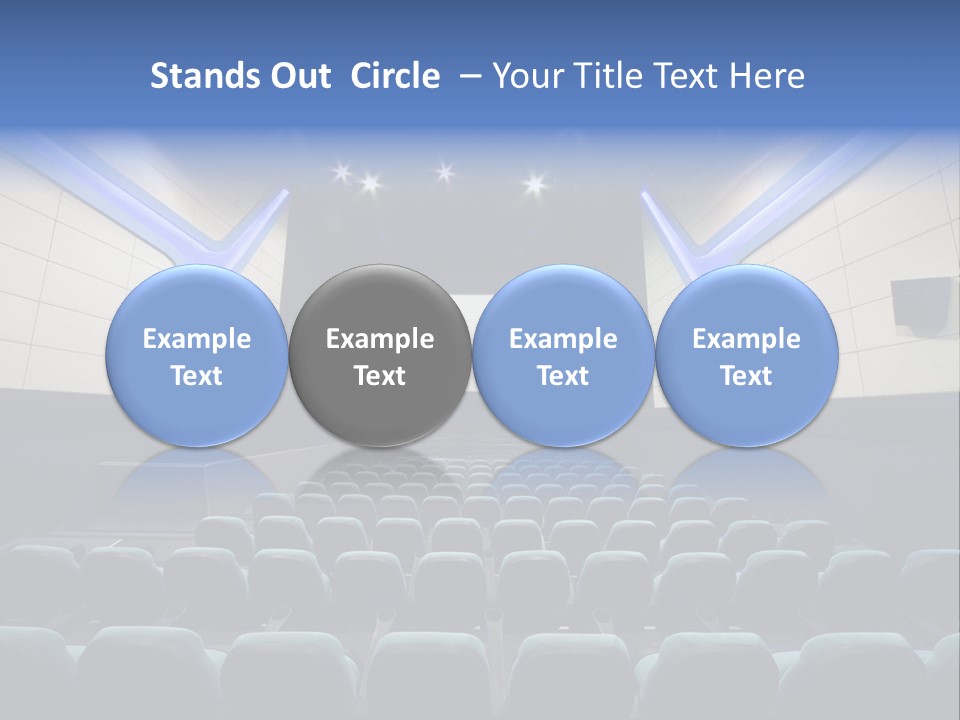 Stands Out Circle – Your Title Text Here

Example Text

Example Text

Example Text

Example Text